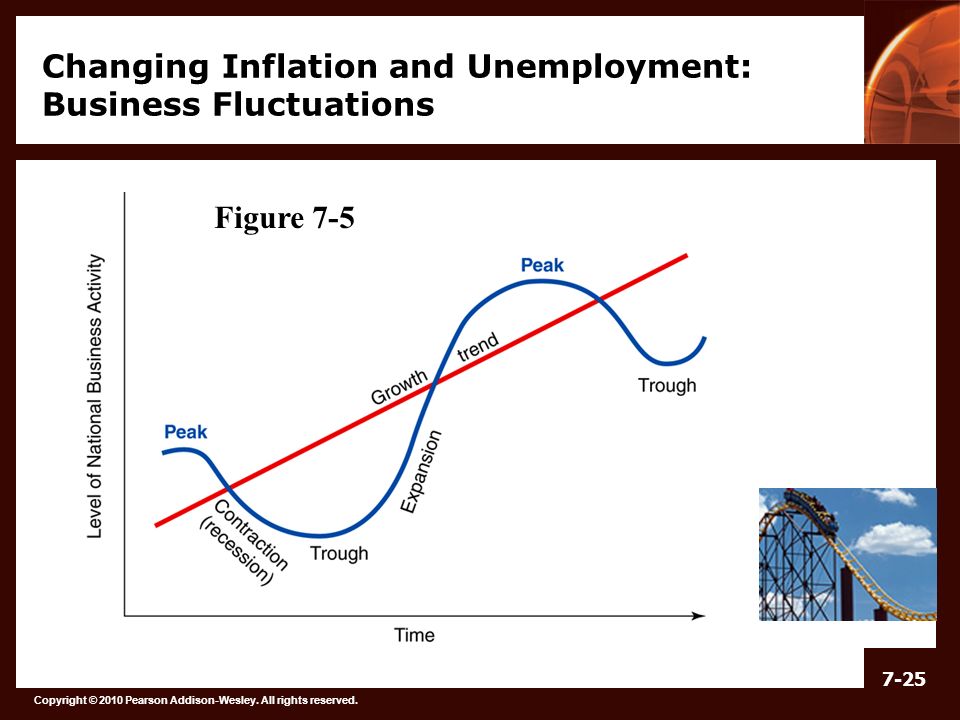 Changing Inflation and Unemployment: Business Fluctuations

Figure 7-5

Level of National Business Activity

Peak

Contraction (recession)

Trough

Expansion

Growth trend

Peak

Trough

Time

7-25

Copyright © 2010 Pearson Addison-Wesley. All rights reserved.